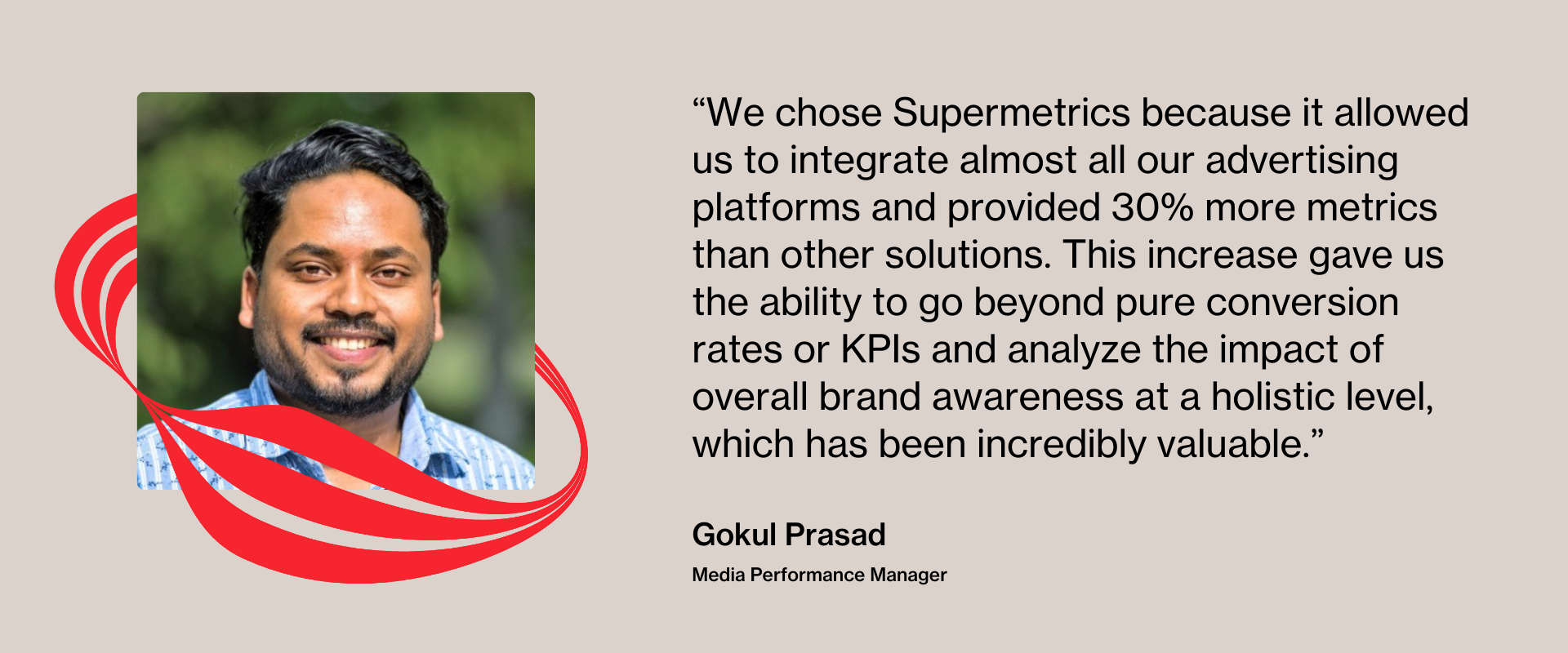 “We chose Supermetrics because it allowed us to integrate almost all our advertising platforms and provided 30% more metrics than other solutions. This increase gave us the ability to go beyond pure conversion rates or KPIs and analyze the impact of overall brand awareness at a holistic level, which has been incredibly valuable.”

Gokul Prasad

Media Performance Manager